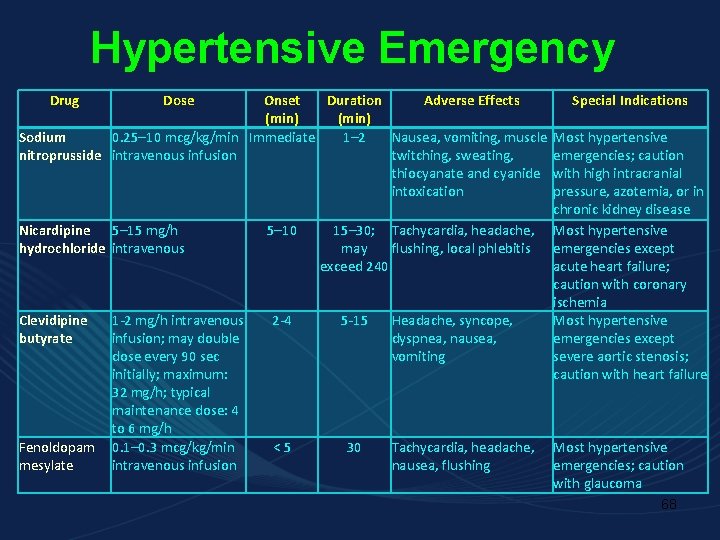 Hypertensive Emergency

| Drug | Dose | Onset (min) | Duration (min) | Adverse Effects | Special Indications |
|---|---|---|---|---|---|
| Sodium nitroprusside | 0.25–10 mcg/kg/min intravenous infusion | Immediate | 1–2 | Nausea, vomiting, muscle twitching, sweating, thiocyanate and cyanide intoxication | Most hypertensive emergencies; caution with high intracranial pressure, azotemia, or in chronic kidney disease |
| Nicardipine hydrochloride | 5–15 mg/h intravenous | 5–10 | 15–30; may exceed 240 | Tachycardia, headache, flushing, local phlebitis | Most hypertensive emergencies except acute heart failure; caution with coronary ischemia |
| Clevidipine butyrate | 1-2 mg/h intravenous infusion; may double dose every 90 sec initially; maximum: 32 mg/h; typical maintenance dose: 4 to 6 mg/h | 2-4 | 5-15 | Headache, syncope, dyspnea, nausea, vomiting | Most hypertensive emergencies except severe aortic stenosis; caution with heart failure |
| Fenoldopam mesylate | 0.1–0.3 mcg/kg/min intravenous infusion | < 5 | 30 | Tachycardia, headache, nausea, flushing | Most hypertensive emergencies; caution with glaucoma |

68